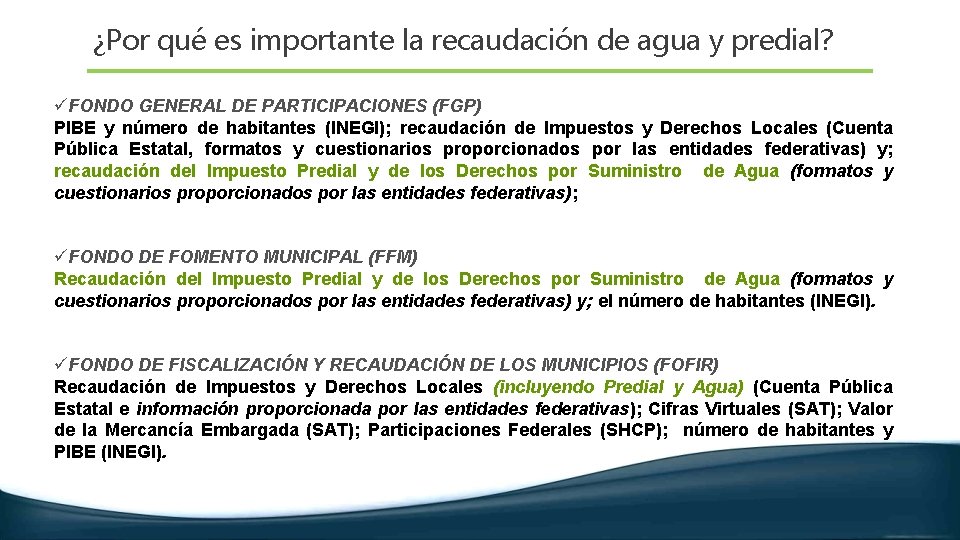 ¿Por qué es importante la recaudación de agua y predial?

✓FONDO GENERAL DE PARTICIPACIONES (FGP)
PIBE y número de habitantes (INEGI); recaudación de Impuestos y Derechos Locales (Cuenta Pública Estatal, formatos y cuestionarios proporcionados por las entidades federativas) y; recaudación del Impuesto Predial y de los Derechos por Suministro de Agua (formatos y cuestionarios proporcionados por las entidades federativas);

✓FONDO DE FOMENTO MUNICIPAL (FFM)
Recaudación del Impuesto Predial y de los Derechos por Suministro de Agua (formatos y cuestionarios proporcionados por las entidades federativas) y; el número de habitantes (INEGI).

✓FONDO DE FISCALIZACIÓN Y RECAUDACIÓN DE LOS MUNICIPIOS (FOFIR)
Recaudación de Impuestos y Derechos Locales (incluyendo Predial y Agua) (Cuenta Pública Estatal e información proporcionada por las entidades federativas); Cifras Virtuales (SAT); Valor de la Mercancía Embargada (SAT); Participaciones Federales (SHCP); número de habitantes y PIBE (INEGI).